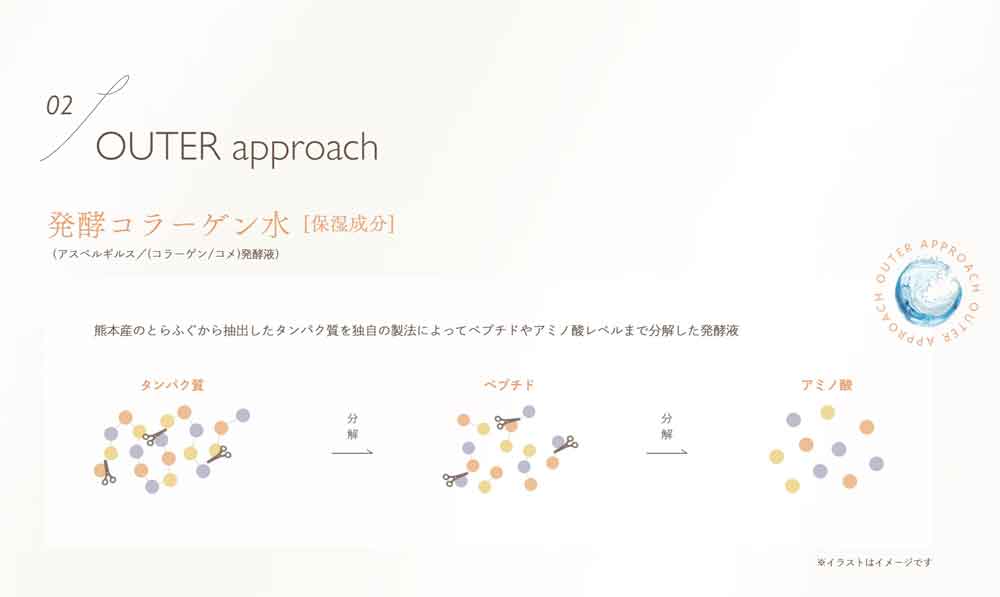 02

OUTER approach

発酵コラーゲン水 [保湿成分]
(アスペルギルス/(コラーゲン/コメ)発酵液)

OUTER APPROACH OUTER APPROACH

熊本産のとらふぐから抽出したタンパク質を独自の製法によってペプチドやアミノ酸レベルまで分解した発酵液

タンパク質

分解

ペプチド

分解

アミノ酸

※イラストはイメージです